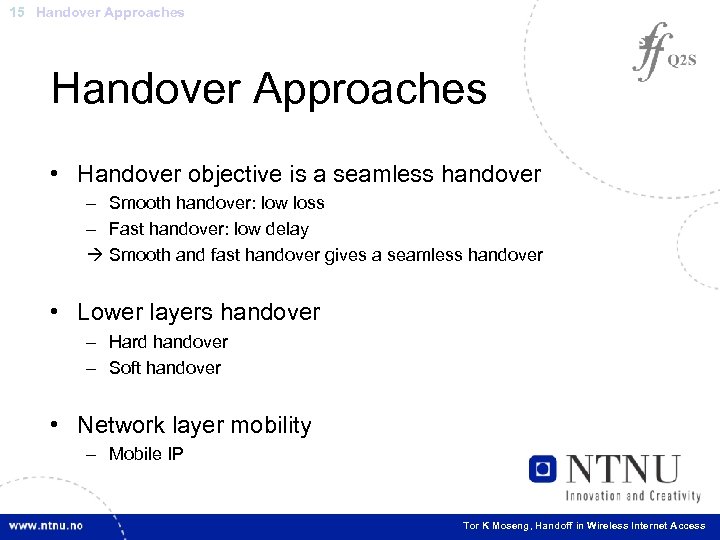 15 Handover Approaches

Q2S

Handover Approaches

• Handover objective is a seamless handover
– Smooth handover: low loss
– Fast handover: low delay
→ Smooth and fast handover gives a seamless handover

• Lower layers handover
– Hard handover
– Soft handover

• Network layer mobility
– Mobile IP

NTNU
Innovation and Creativity

www.ntnu.no

Tor K Moseng, Handoff in Wireless Internet Access